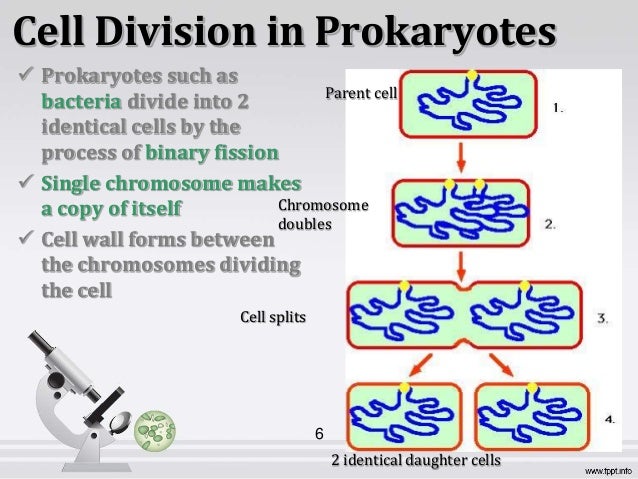 Cell Division in Prokaryotes

✓ Prokaryotes such as bacteria divide into 2 identical cells by the process of binary fission

✓ Single chromosome makes a copy of itself

✓ Cell wall forms between the chromosomes dividing the cell

Parent cell

1.

Chromosome doubles

2.

Cell splits

3.

4.

6

2 identical daughter cells

www.fppt.info